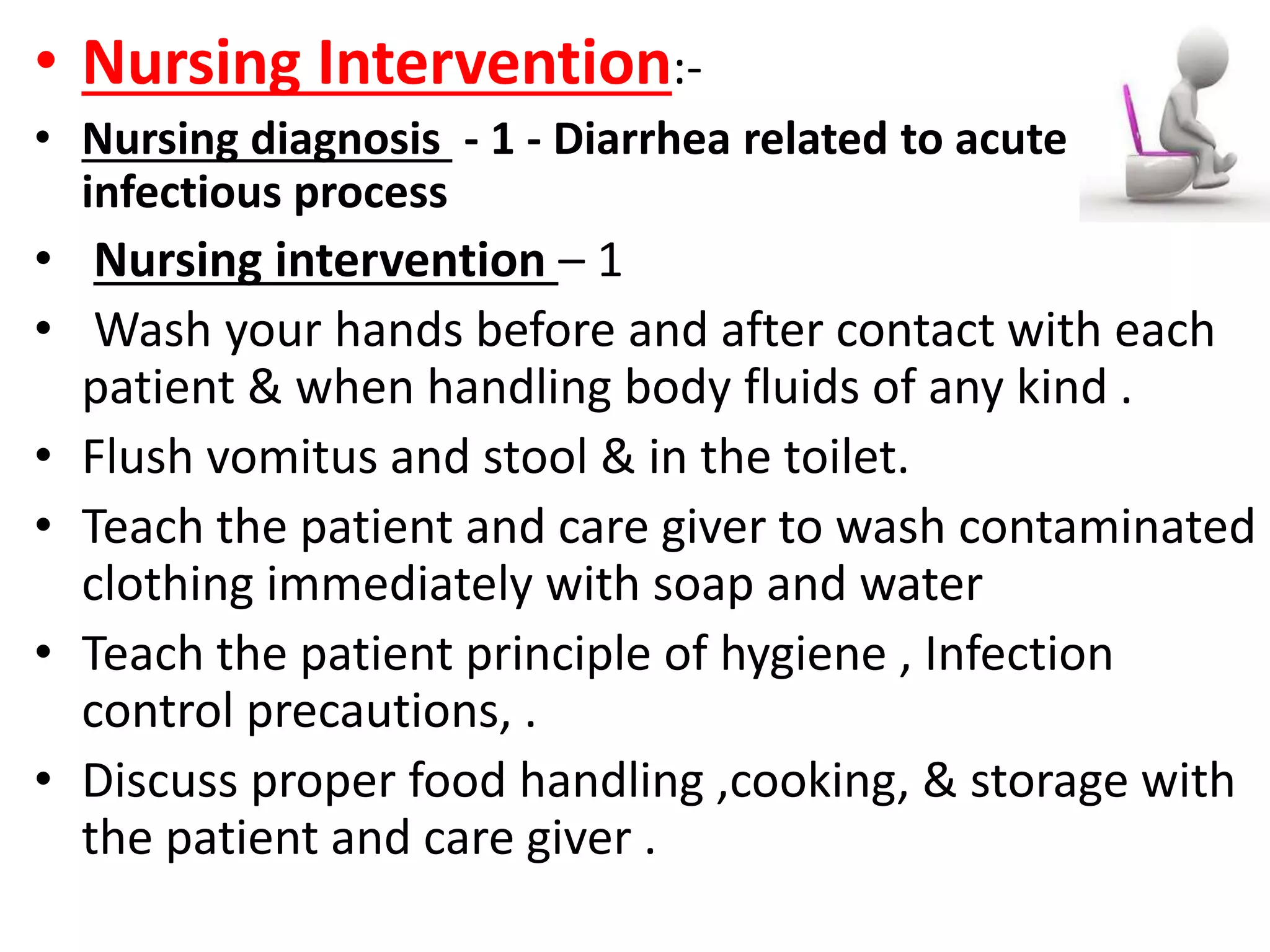 • Nursing Intervention:-

• Nursing diagnosis - 1 - Diarrhea related to acute infectious process

• Nursing intervention – 1

• Wash your hands before and after contact with each patient & when handling body fluids of any kind .

• Flush vomitus and stool & in the toilet.

• Teach the patient and care giver to wash contaminated clothing immediately with soap and water

• Teach the patient principle of hygiene , Infection control precautions, .

• Discuss proper food handling ,cooking, & storage with the patient and care giver .